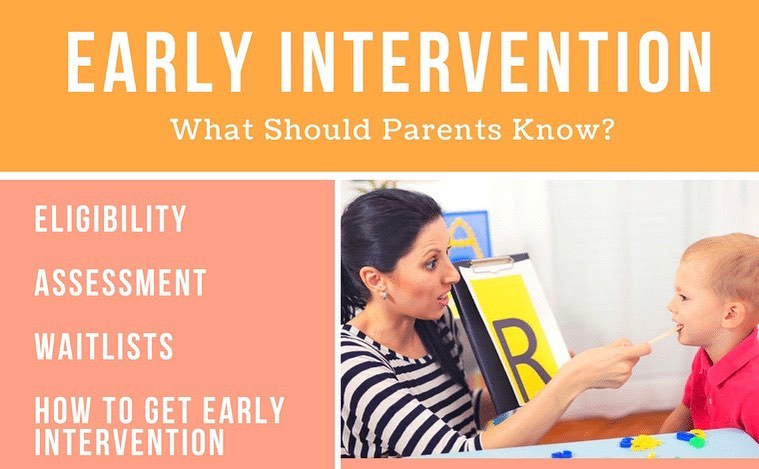 EARLY INTERVENTION

What Should Parents Know?

ELIGIBILITY

ASSESSMENT

WAITLISTS

HOW TO GET EARLY INTERVENTION

A

R